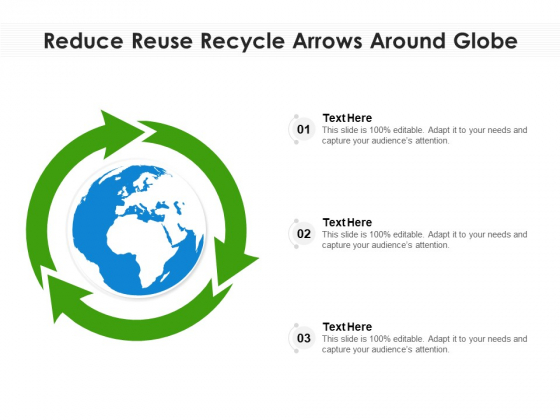 Reduce Reuse Recycle Arrows Around Globe

01
Text Here
This slide is 100% editable. Adapt it to your needs and capture your audience's attention.

02
Text Here
This slide is 100% editable. Adapt it to your needs and capture your audience's attention.

03
Text Here
This slide is 100% editable. Adapt it to your needs and capture your audience's attention.